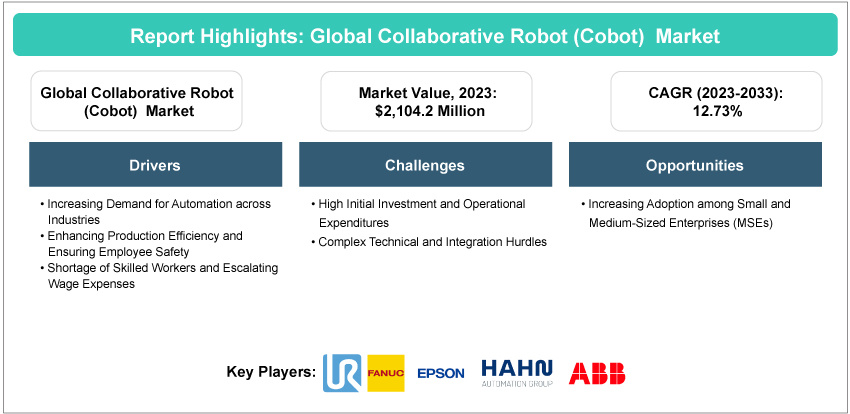 Report Highlights: Global Collaborative Robot (Cobot) Market

Global Collaborative Robot (Cobot) Market

Market Value, 2023: $2,104.2 Million

CAGR (2023-2033): 12.73%

Drivers

• Increasing Demand for Automation across Industries
• Enhancing Production Efficiency and Ensuring Employee Safety
• Shortage of Skilled Workers and Escalating Wage Expenses

Challenges

• High Initial Investment and Operational Expenditures
• Complex Technical and Integration Hurdles

Opportunities

• Increasing Adoption among Small and Medium-Sized Enterprises (MSEs)

Key Players: UR FANUC EPSON HAHN AUTOMATION GROUP ABB